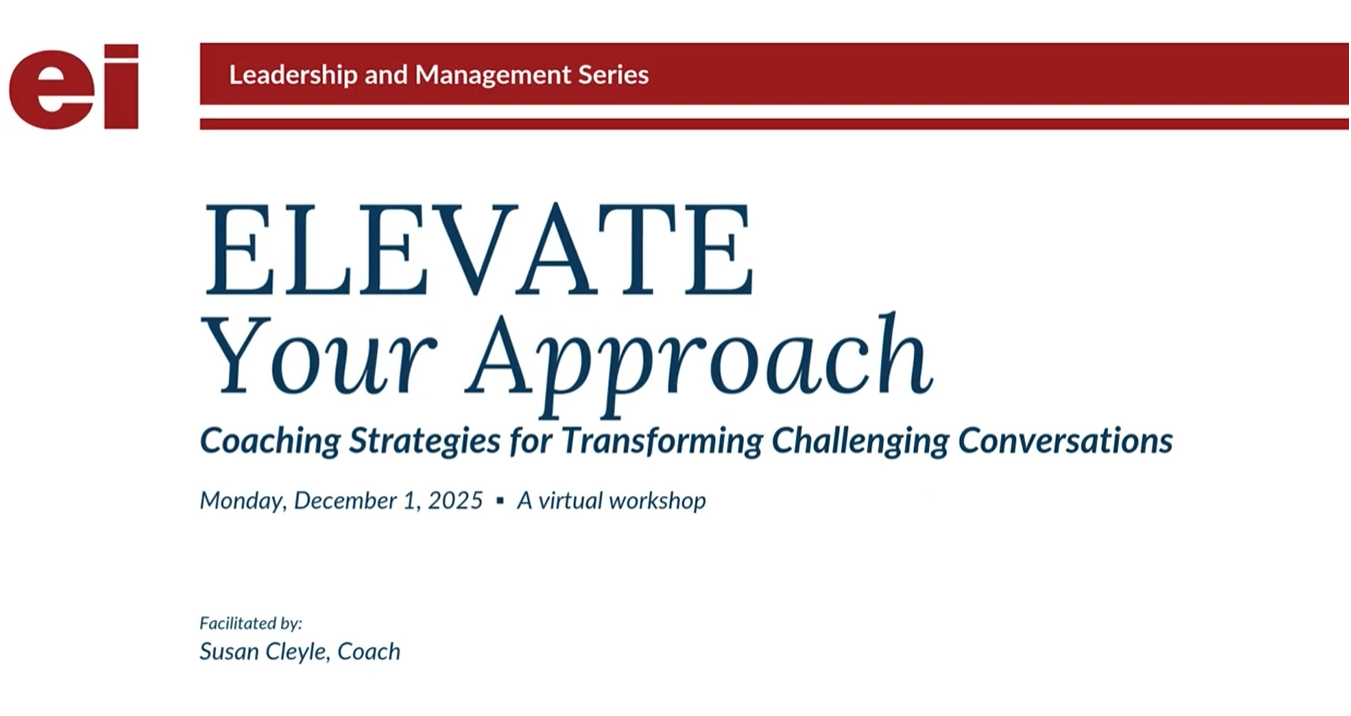 ei

Leadership and Management Series

ELEVATE
Your Approach

Coaching Strategies for Transforming Challenging Conversations

Monday, December 1, 2025 ▪ A virtual workshop

Facilitated by:
Susan Cleyle, Coach